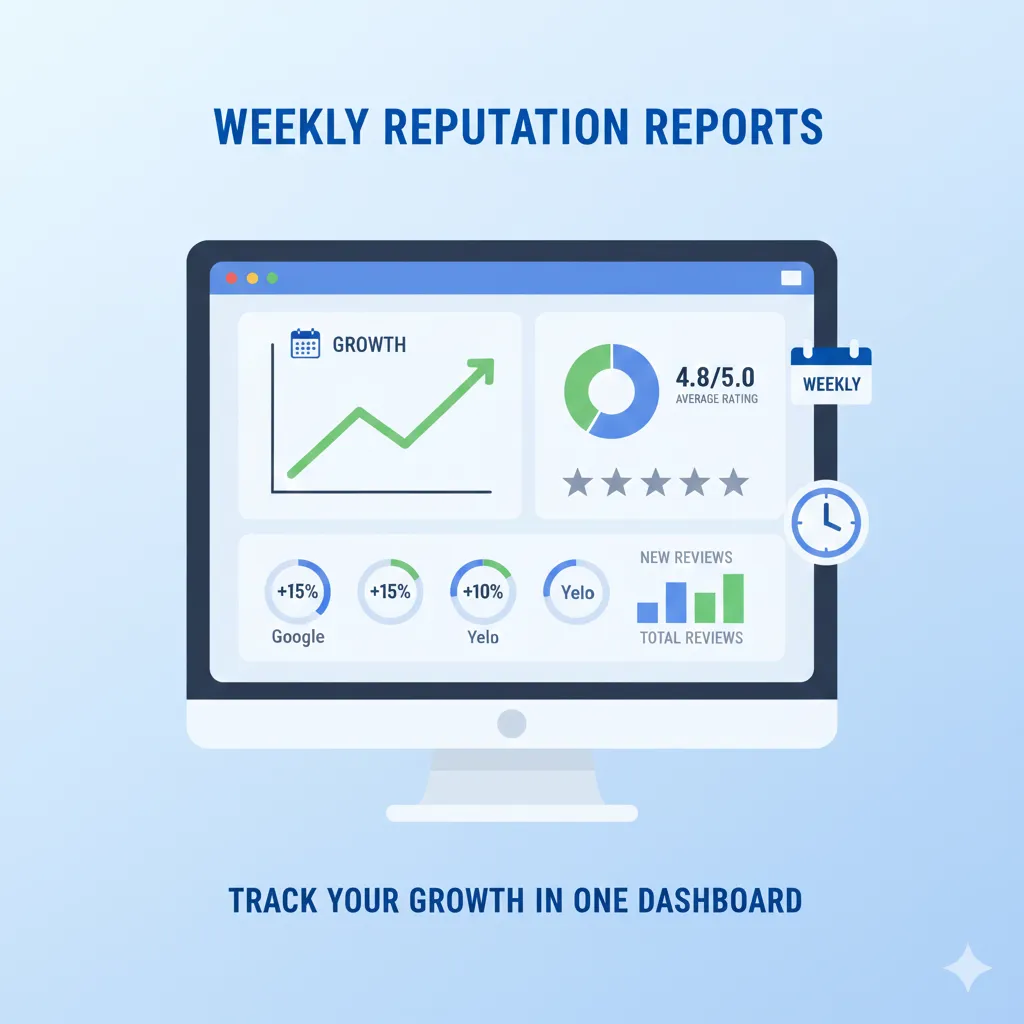 WEEKLY REPUTATION REPORTS

GROWTH

4.8/5.0
AVERAGE RATING

WEEKLY

+15%
Google

+15%

+10%
Yelo

Yelo

NEW REVIEWS

TOTAL REVIEWS

TRACK YOUR GROWTH IN ONE DASHBOARD